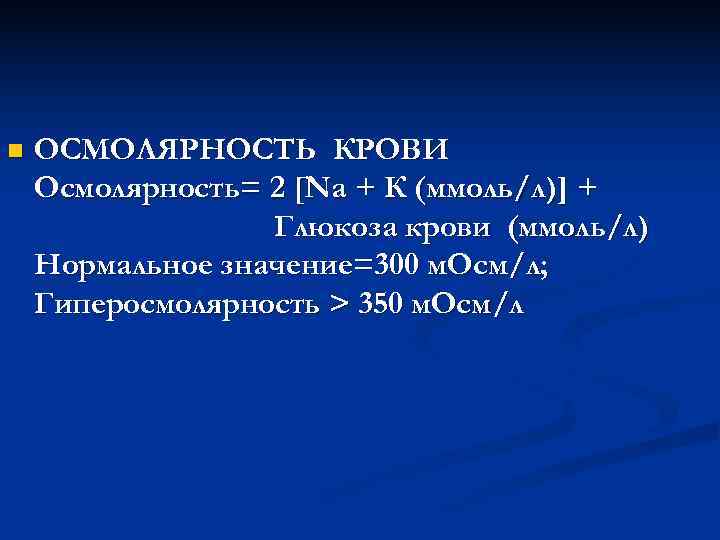 ОСМОЛЯРНОСТЬ КРОВИ
Осмолярность= 2 [Na + K (ммоль/л)] + Глюкоза крови (ммоль/л)
Нормальное значение=300 мОсм/л;
Гиперосмолярность > 350 мОсм/л